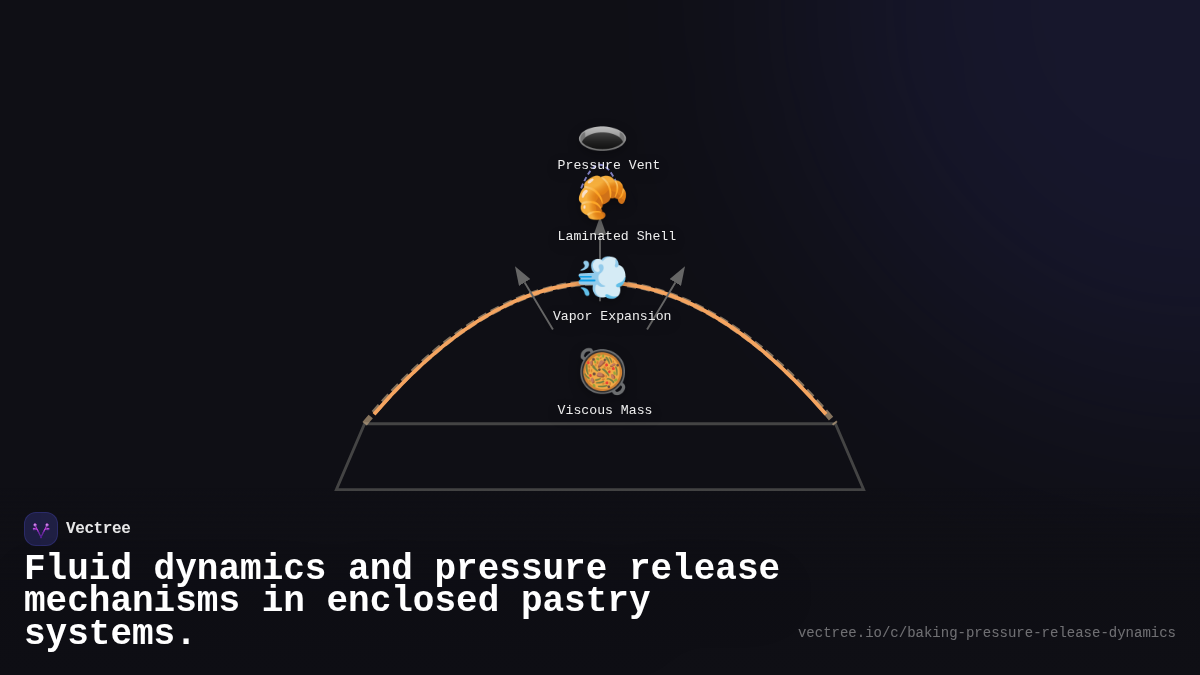 Pressure Vent

Laminated Shell

Vapor Expansion

Viscous Mass

Vectree

Fluid dynamics and pressure release mechanisms in enclosed pastry systems.

vectree.io/c/baking-pressure-release-dynamics